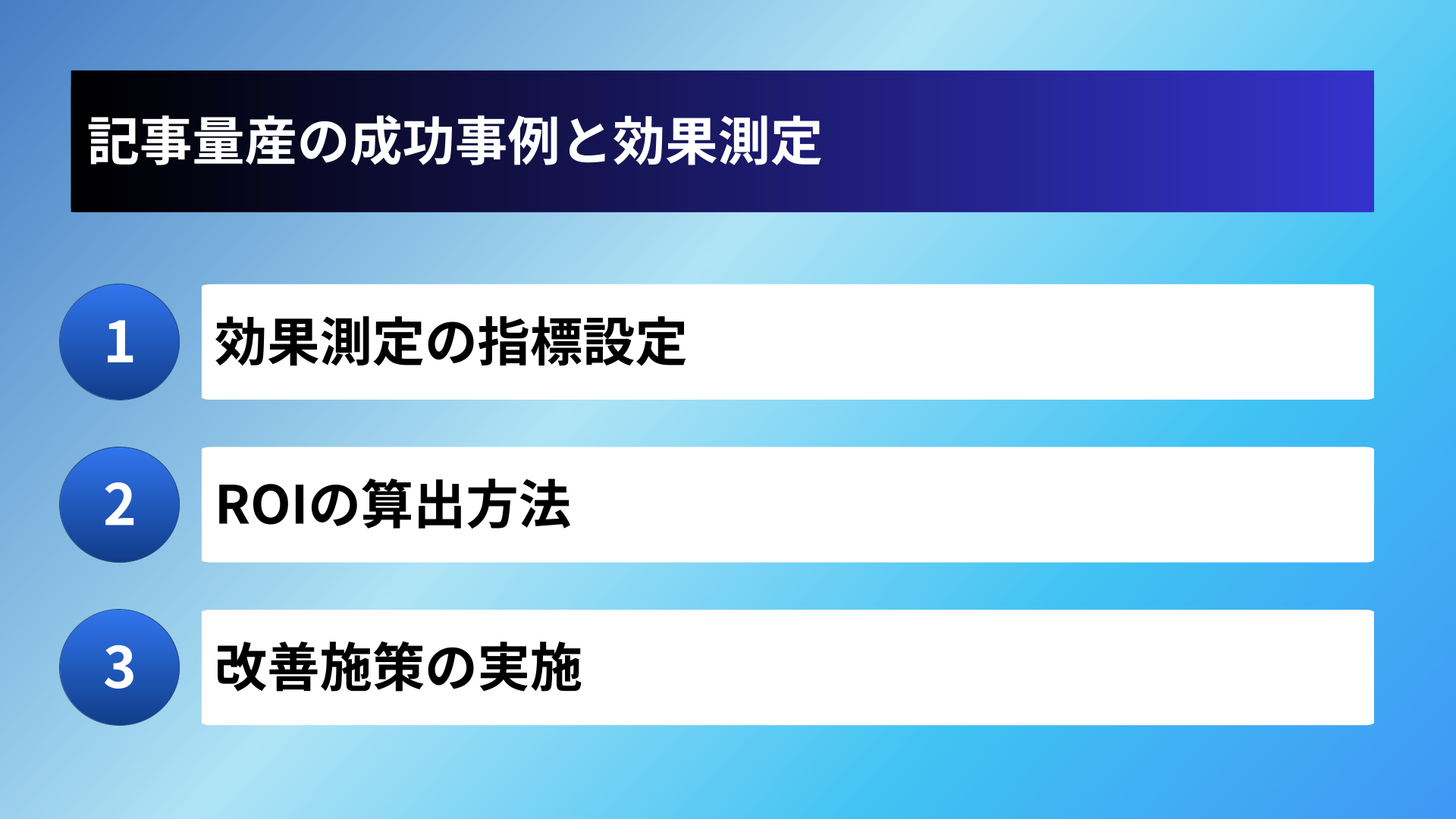 記事量産の成功事例と効果測定

1
効果測定の指標設定

2
ROIの算出方法

3
改善施策の実施